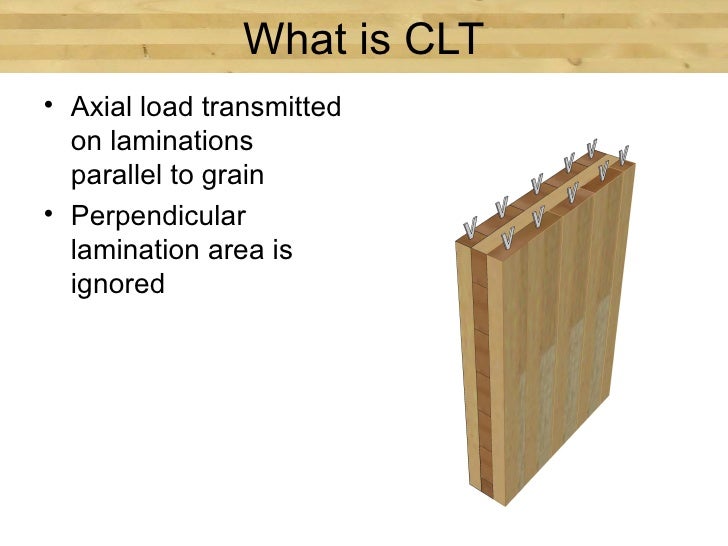 What is CLT

• Axial load transmitted on laminations parallel to grain
• Perpendicular lamination area is ignored